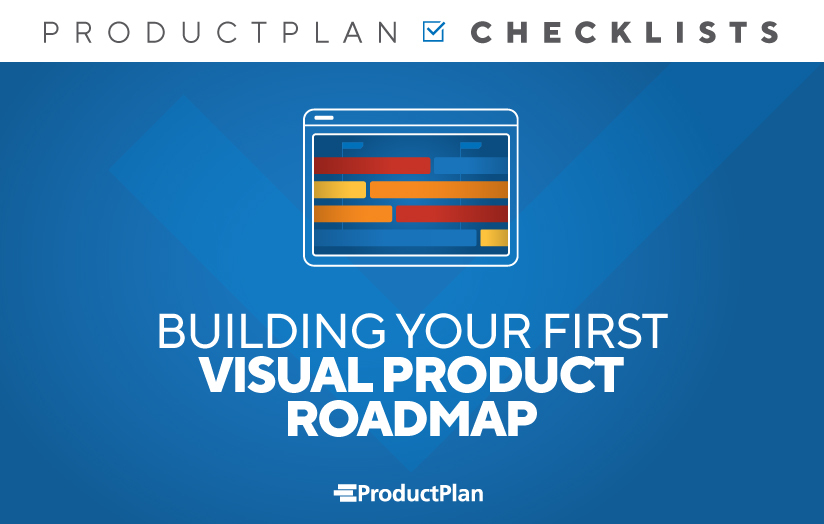 PRODUCTPLAN CHECKLISTS

BUILDING YOUR FIRST VISUAL PRODUCT ROADMAP

ProductPlan